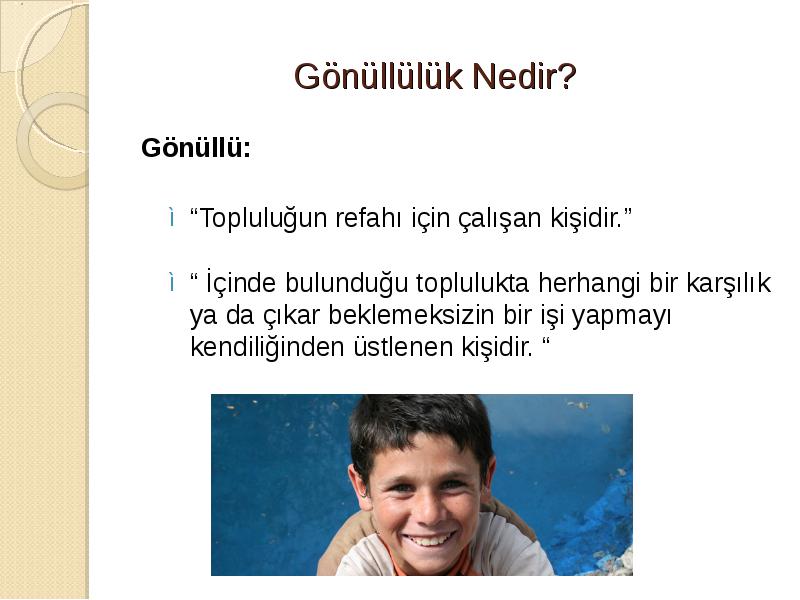 Gönüllülük Nedir?

Gönüllü:

ì “Topluluğun refahı için çalışan kişidir.”

ì “ İçinde bulunduğu toplulukta herhangi bir karşılık ya da çıkar beklemeksizin bir işi yapmayı kendiliğinden üstlenen kişidir. “